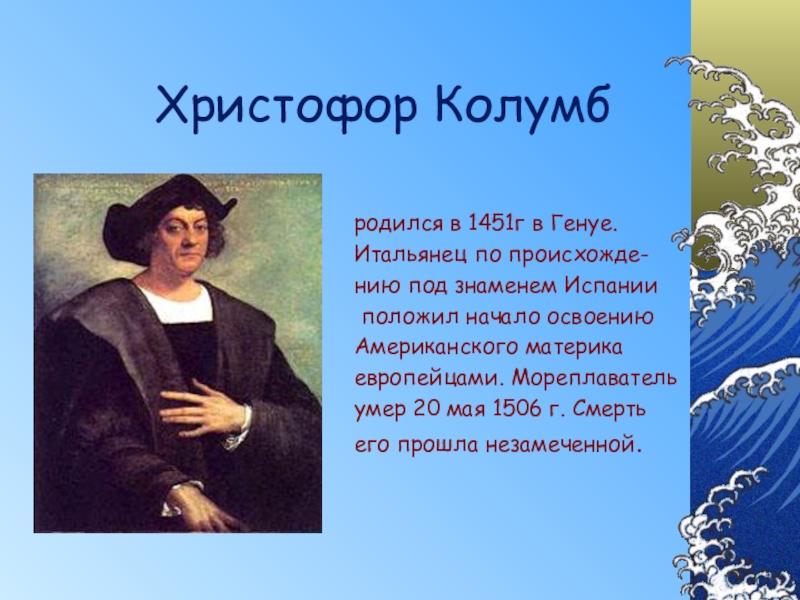 Христофор Колумб

родился в 1451г в Генуе. Итальянец по происхождению под знаменем Испании положил начало освоению Американского материка европейцами. Мореплаватель умер 20 мая 1506 г. Смерть его прошла незамеченной.